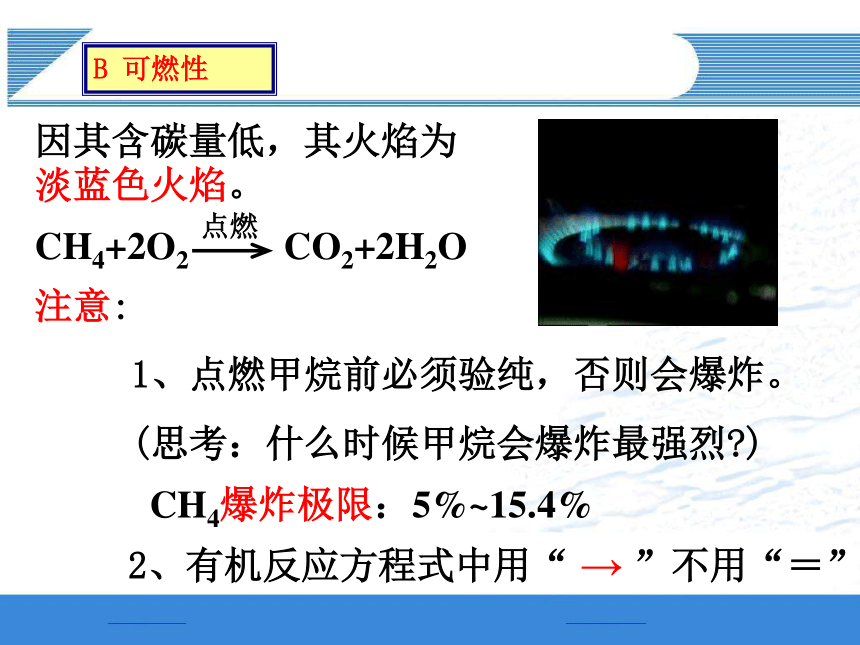 B 可燃性

因其含碳量低，其火焰为淡蓝色火焰。

$CH_4+2O_2 \xrightarrow{点燃} CO_2+2H_2O$

注意：

1、点燃甲烷前必须验纯，否则会爆炸。

（思考：什么时候甲烷会爆炸最强烈?）

$CH_4$爆炸极限：5%~15.4%

2、有机反应方程式中用“ → ”不用“＝”